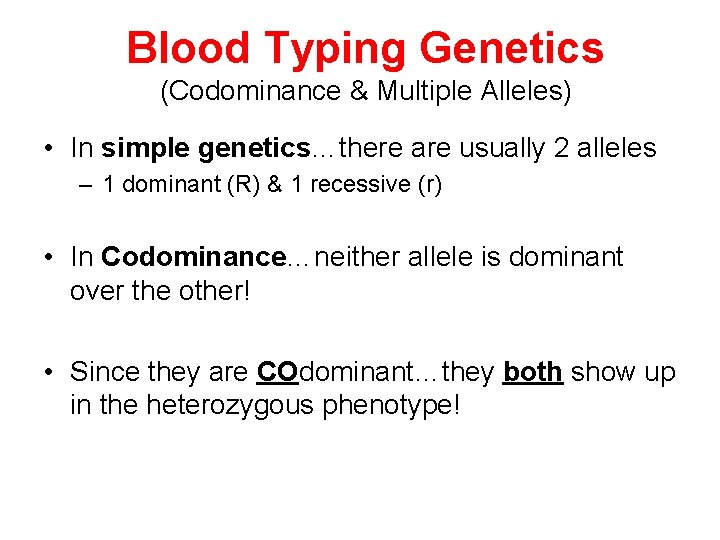 Blood Typing Genetics
(Codominance & Multiple Alleles)

• In simple genetics…there are usually 2 alleles
– 1 dominant (R) & 1 recessive (r)

• In Codominance…neither allele is dominant over the other!

• Since they are COdominant…they both show up in the heterozygous phenotype!